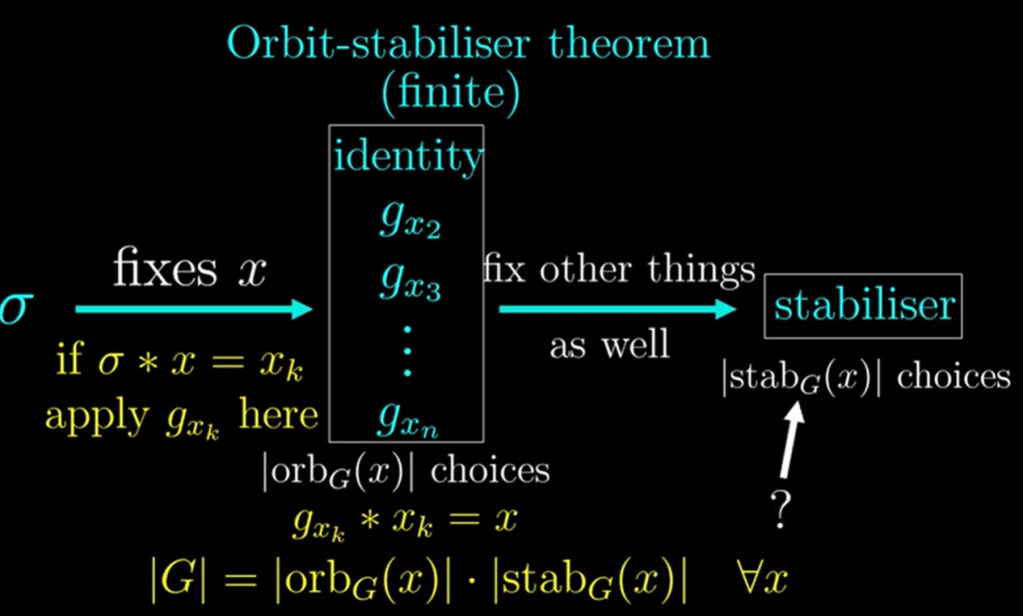 Orbit-stabiliser theorem
(finite)

$\sigma$

fixes $x$

if $\sigma * x = x_k$
apply $g_{x_k}$ here

identity
$g_{x_2}$
$g_{x_3}$
$\vdots$
$g_{x_n}$

$|\text{orb}_G(x)|$ choices

$g_{x_k} * x_k = x$

fix other things
as well

stabiliser

$|\text{stab}_G(x)|$ choices

?

$|G| = |\text{orb}_G(x)| \cdot |\text{stab}_G(x)| \quad \forall x$